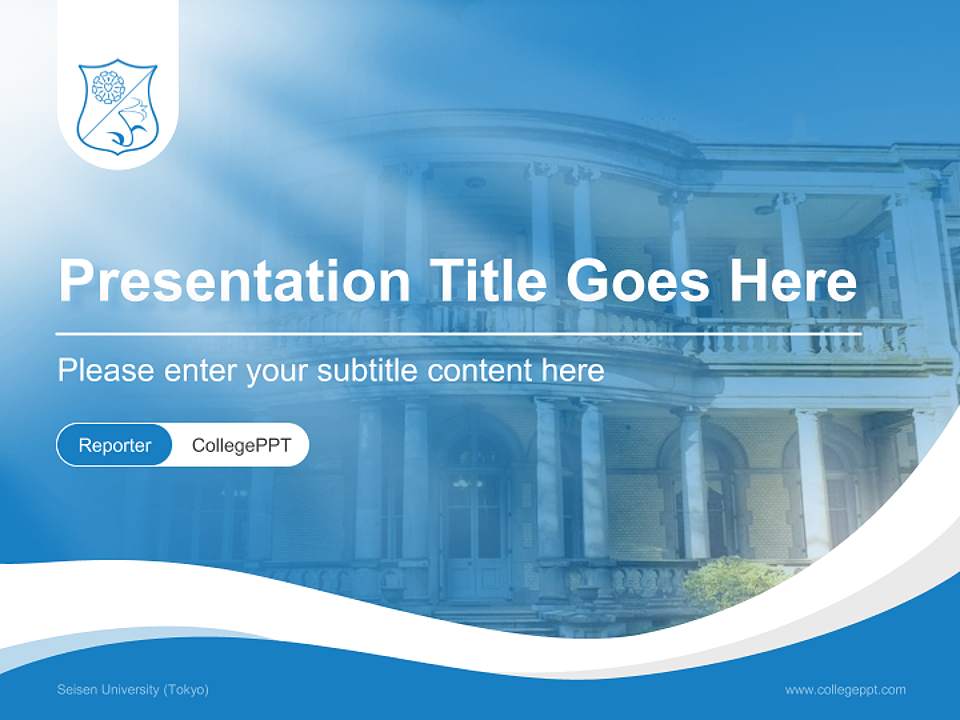 Presentation Title Goes Here

Please enter your subtitle content here

Reporter CollegePPT

Seisen University (Tokyo)

www.collegeppt.com